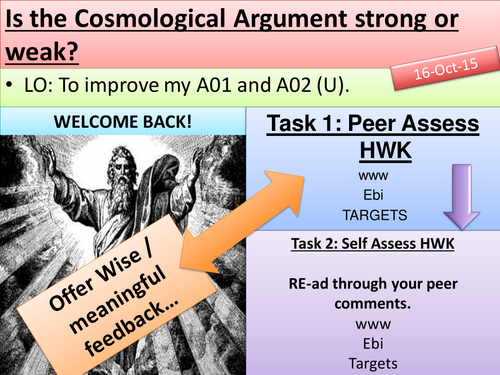 Is the Cosmological Argument strong or weak?

16-Oct-15

• LO: To improve my A01 and A02 (U).

WELCOME BACK!

Offer Wise / meaningful feedback…

Task 1: Peer Assess HWK

www

Ebi

TARGETS

Task 2: Self Assess HWK

RE-ad through your peer comments.

www

Ebi

Targets